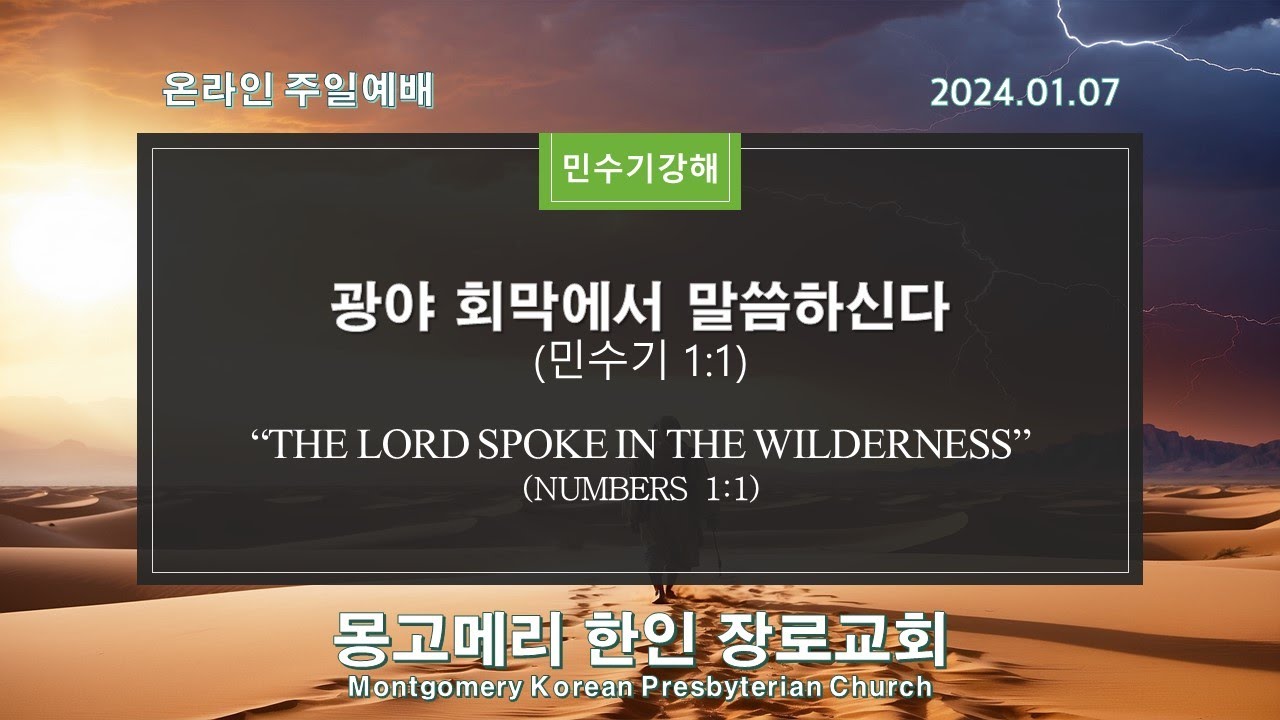 온라인 주일예배

2024.01.07

민수기강해

광야 회막에서 말씀하신다
(민수기 1:1)

“THE LORD SPOKE IN THE WILDERNESS”
(NUMBERS 1:1)

몽고메리 한인 장로교회
Montgomery Korean Presbyterian Church